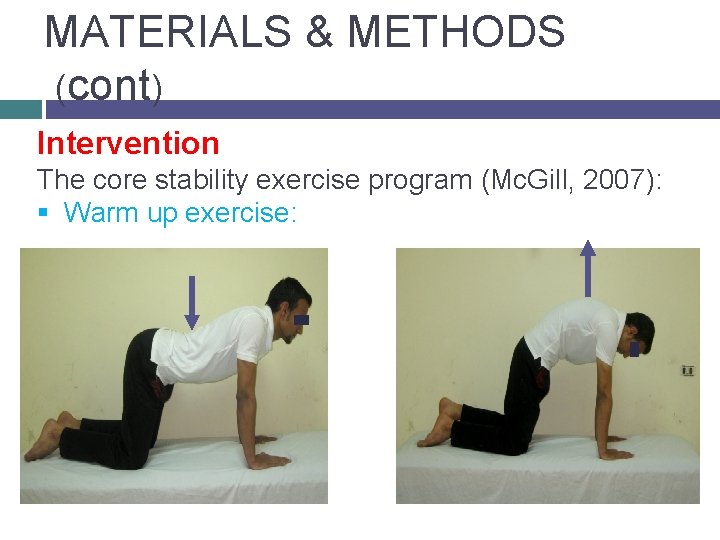 MATERIALS & METHODS (cont)

Intervention

The core stability exercise program (McGill, 2007):

▪ Warm up exercise: